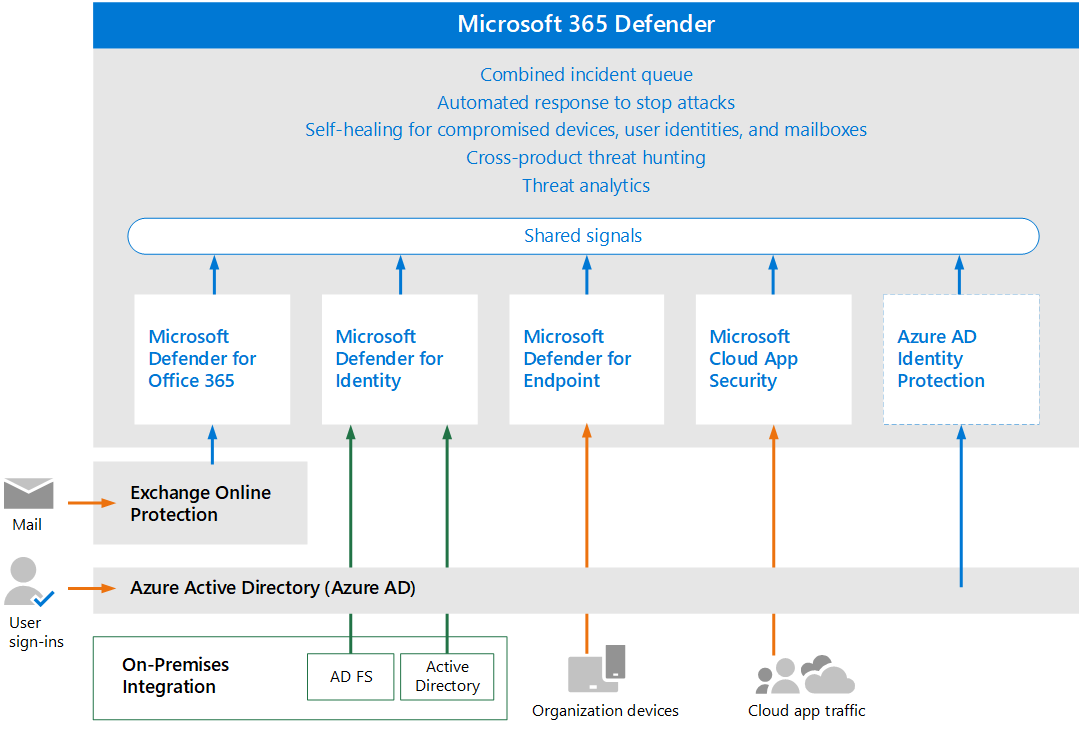 Microsoft 365 Defender

Combined incident queue
Automated response to stop attacks
Self-healing for compromised devices, user identities, and mailboxes
Cross-product threat hunting
Threat analytics

Shared signals

Microsoft Defender for Office 365

Microsoft Defender for Identity

Microsoft Defender for Endpoint

Microsoft Cloud App Security

Azure AD Identity Protection

Mail

Exchange Online Protection

User sign-ins

Azure Active Directory (Azure AD)

On-Premises Integration

AD FS

Active Directory

Organization devices

Cloud app traffic